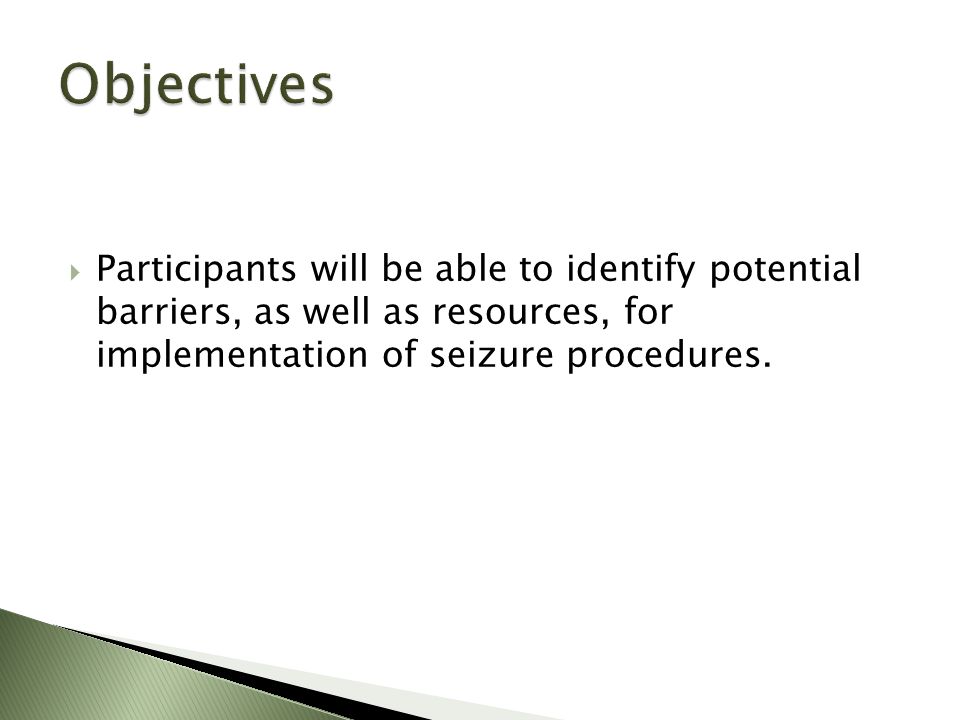 Objectives

Participants will be able to identify potential barriers, as well as resources, for implementation of seizure procedures.